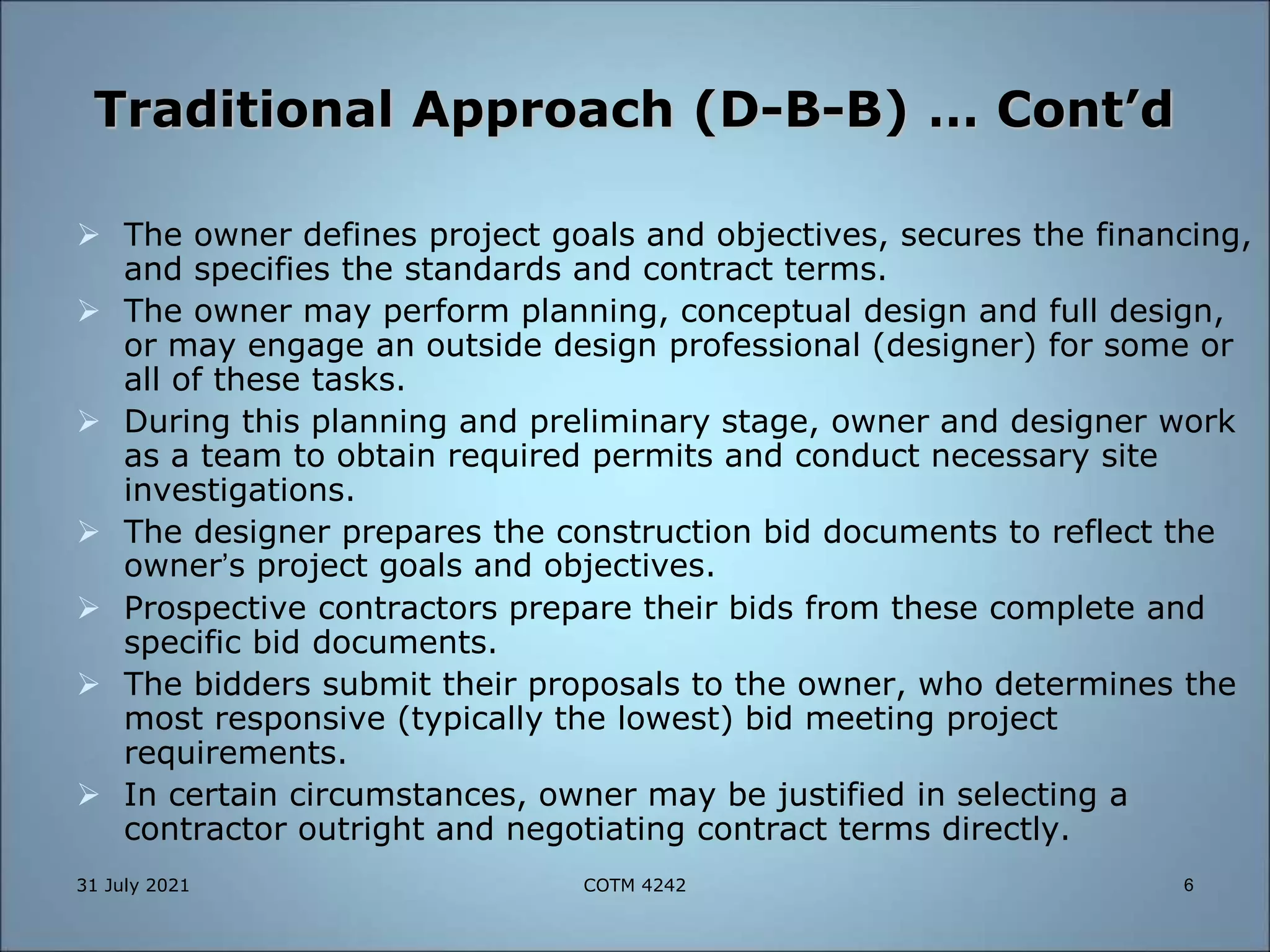 Traditional Approach (D-B-B) … Cont’d

➢ The owner defines project goals and objectives, secures the financing, and specifies the standards and contract terms.
➢ The owner may perform planning, conceptual design and full design, or may engage an outside design professional (designer) for some or all of these tasks.
➢ During this planning and preliminary stage, owner and designer work as a team to obtain required permits and conduct necessary site investigations.
➢ The designer prepares the construction bid documents to reflect the owner’s project goals and objectives.
➢ Prospective contractors prepare their bids from these complete and specific bid documents.
➢ The bidders submit their proposals to the owner, who determines the most responsive (typically the lowest) bid meeting project requirements.
➢ In certain circumstances, owner may be justified in selecting a contractor outright and negotiating contract terms directly.

31 July 2021
COTM 4242
6